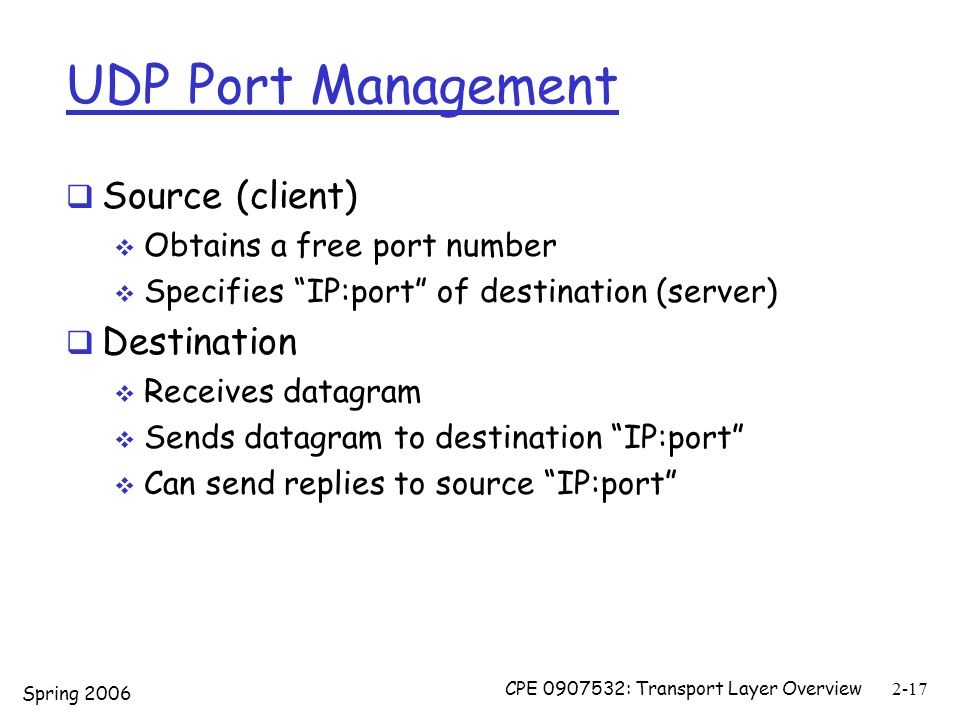 UDP Port Management

❑ Source (client)
❖ Obtains a free port number
❖ Specifies “IP:port” of destination (server)

❑ Destination
❖ Receives datagram
❖ Sends datagram to destination “IP:port”
❖ Can send replies to source “IP:port”

Spring 2006

CPE 0907532: Transport Layer Overview

2-17